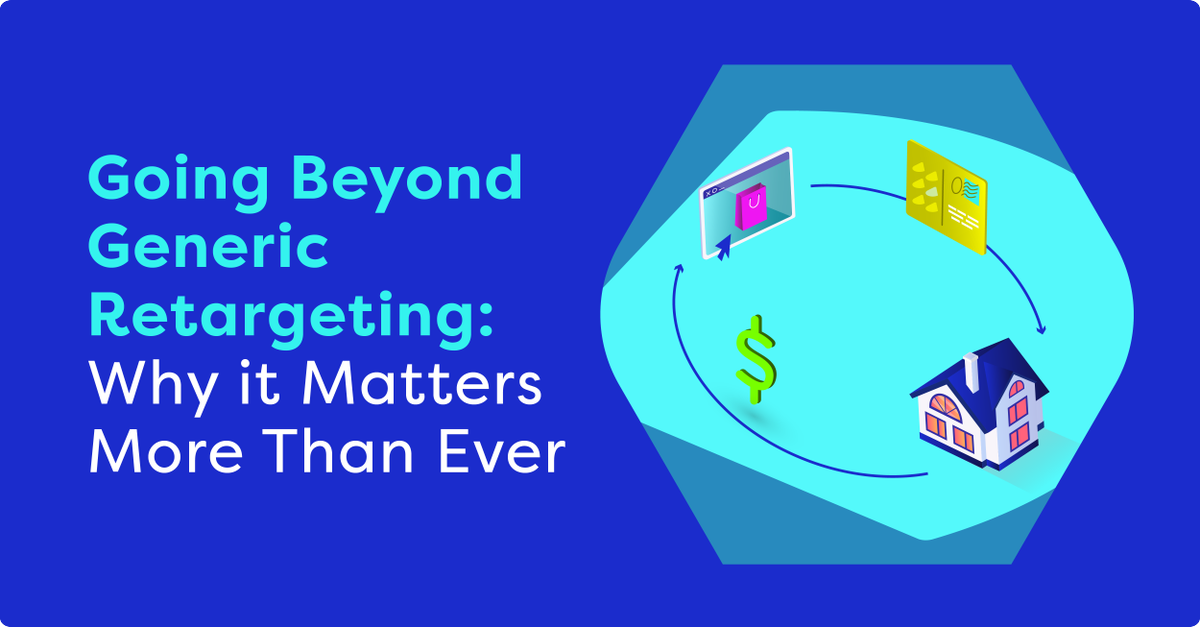 Going Beyond Generic Retargeting: Why it Matters More Than Ever

$